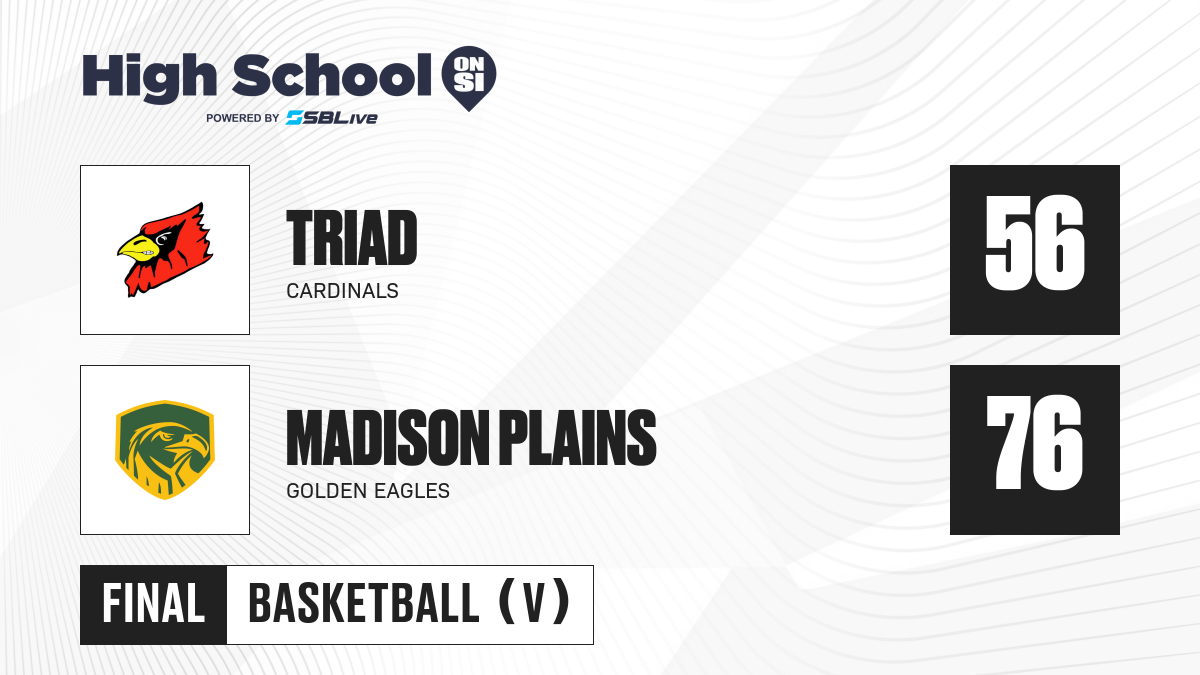 High School ON SI
POWERED BY SBLive

TRIAD
CARDINALS
56

MADISON PLAINS
GOLDEN EAGLES
76

FINAL BASKETBALL (V)